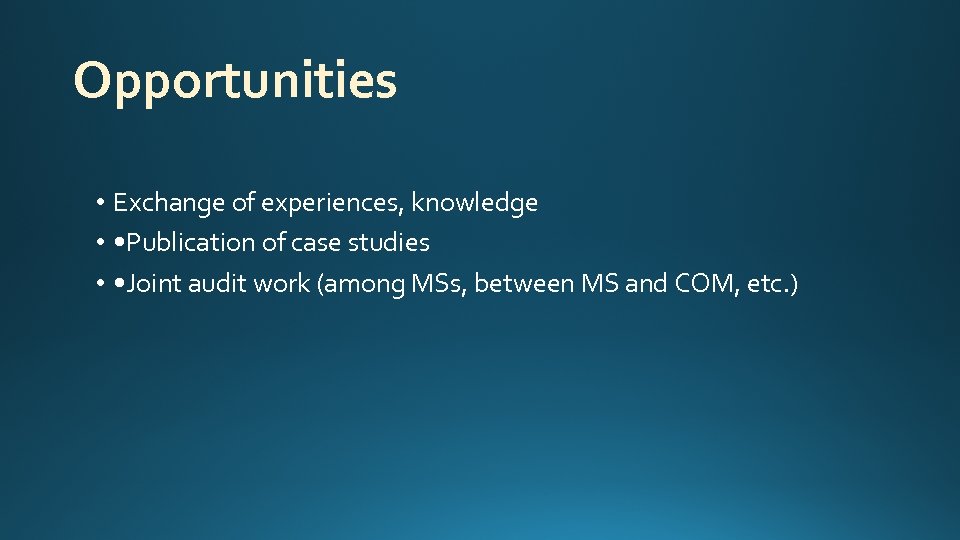 Opportunities

• Exchange of experiences, knowledge
• •Publication of case studies
• •Joint audit work (among MSs, between MS and COM, etc.)